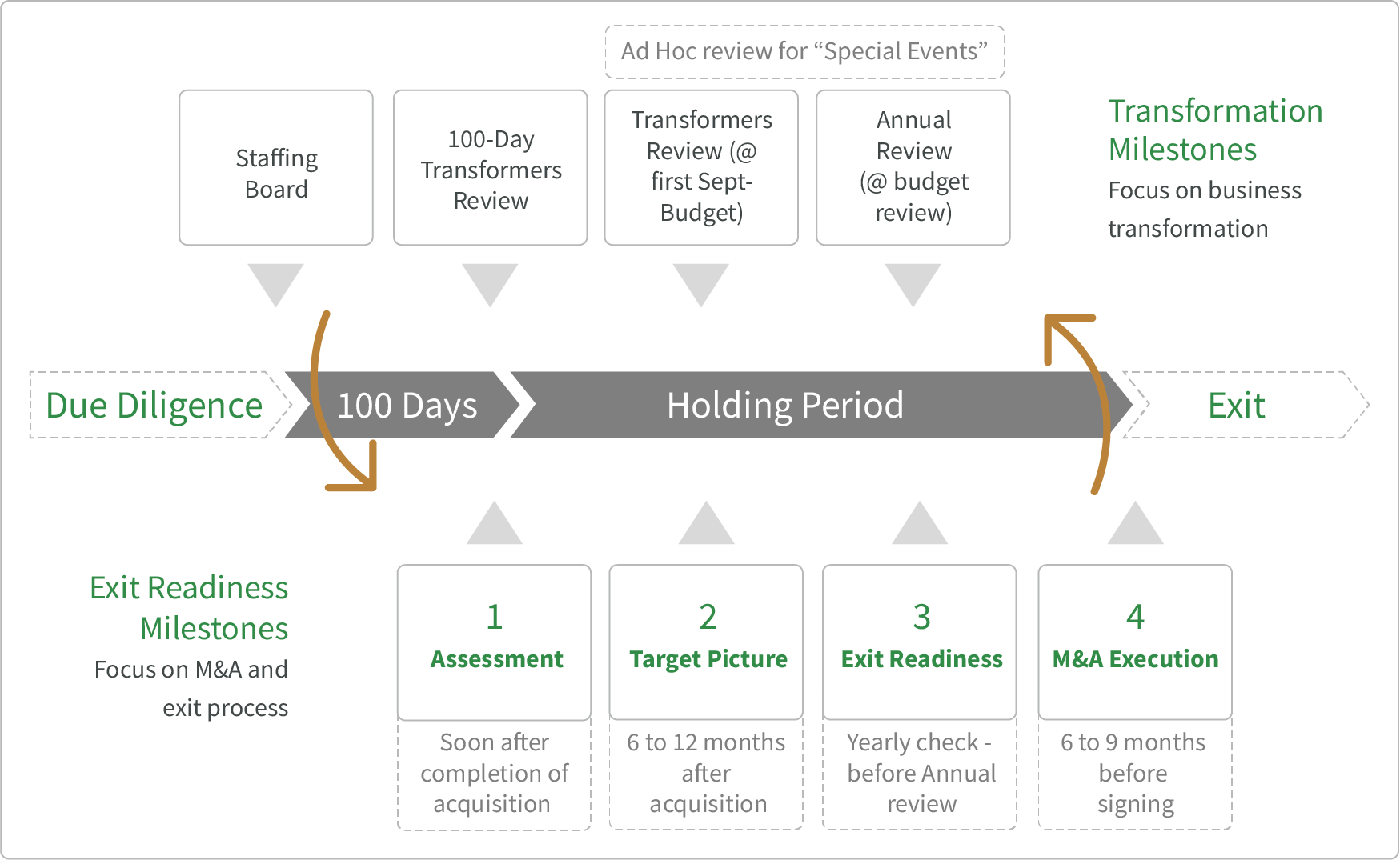 Ad Hoc review for “Special Events”

Staffing Board

100-Day Transformers Review

Transformers Review (@ first Sept-Budget)

Annual Review (@ budget review)

Transformation Milestones

Focus on business transformation

Due Diligence

100 Days

Holding Period

Exit

Exit Readiness Milestones

Focus on M&A and exit process

1
Assessment

Soon after completion of acquisition

2
Target Picture

6 to 12 months after acquisition

3
Exit Readiness

Yearly check - before Annual review

4
M&A Execution

6 to 9 months before signing